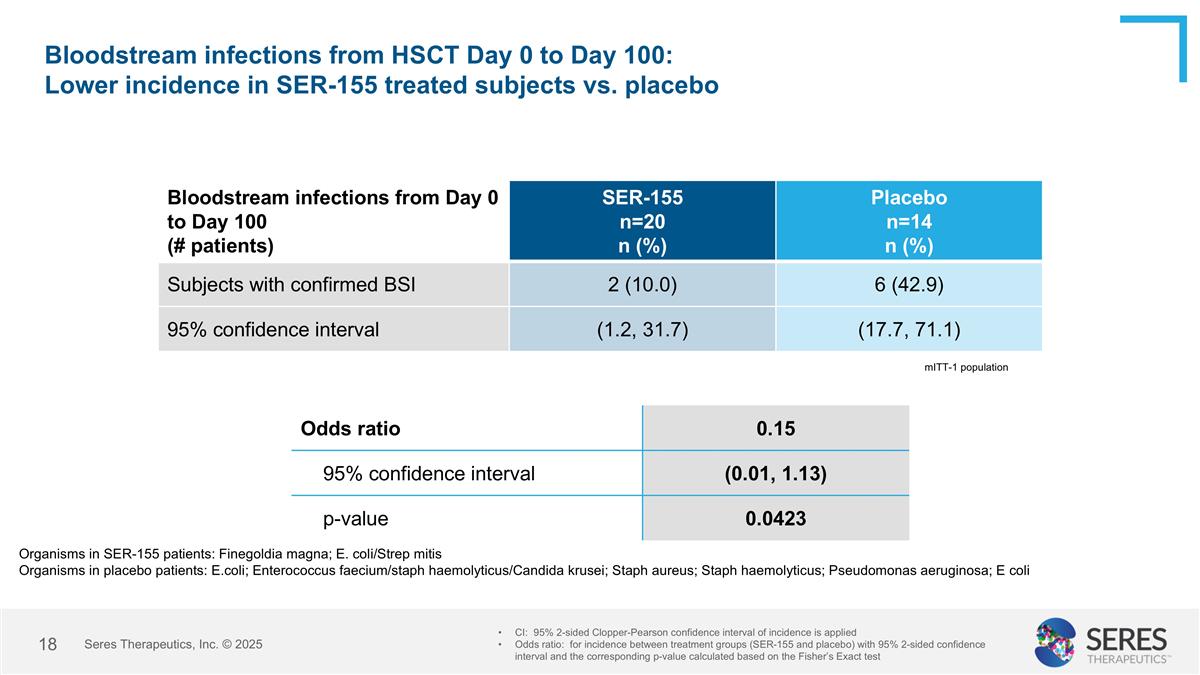 Bloodstream infections from HSCT Day 0 to Day 100:
Lower incidence in SER-155 treated subjects vs. placebo

| Bloodstream infections from Day 0 to Day 100 (# patients) | SER-155 n=20 n (%) | Placebo n=14 n (%) |
|---|---|---|
| Subjects with confirmed BSI | 2 (10.0) | 6 (42.9) |
| 95% confidence interval | (1.2, 31.7) | (17.7, 71.1) |

mITT-1 population

| Odds ratio | 0.15 |
|---|---|
| 95% confidence interval | (0.01, 1.13) |
| p-value | 0.0423 |

Organisms in SER-155 patients: Finegoldia magna; E. coli/Strep mitis
Organisms in placebo patients: E.coli; Enterococcus faecium/staph haemolyticus/Candida krusei; Staph aureus; Staph haemolyticus; Pseudomonas aeruginosa; E coli

18 Seres Therapeutics, Inc. © 2025

• CI: 95% 2-sided Clopper-Pearson confidence interval of incidence is applied
• Odds ratio: for incidence between treatment groups (SER-155 and placebo) with 95% 2-sided confidence interval and the corresponding p-value calculated based on the Fisher's Exact test

SERES THERAPEUTICS™